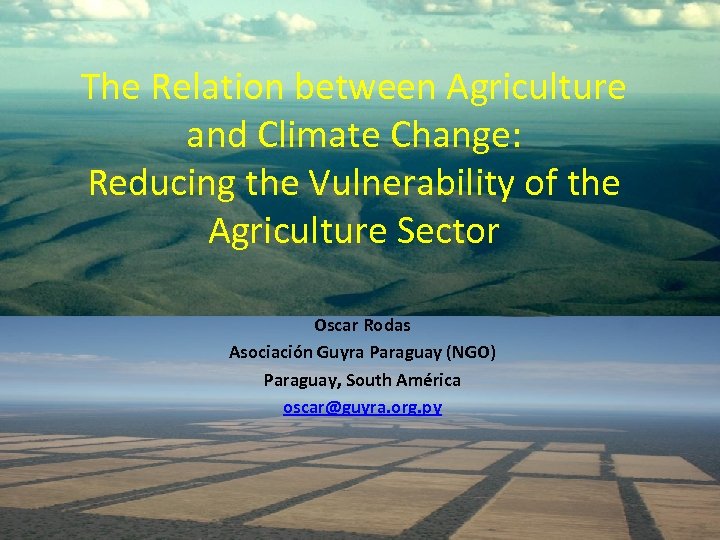 The Relation between Agriculture and Climate Change: Reducing the Vulnerability of the Agriculture Sector

Oscar Rodas
Asociación Guyra Paraguay (NGO)
Paraguay, South América
oscar@guyra.org.py